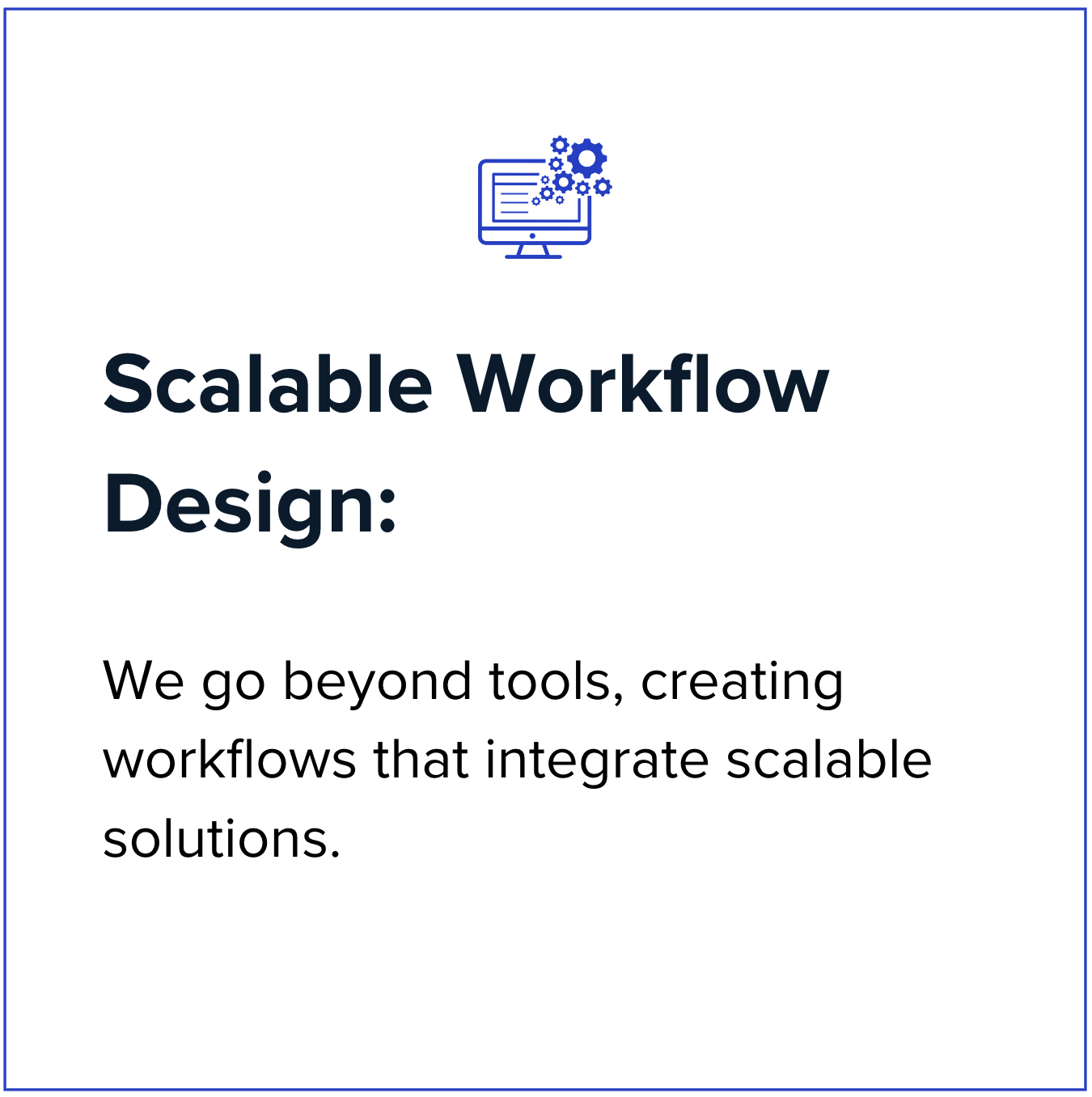 Scalable Workflow Design:

We go beyond tools, creating workflows that integrate scalable solutions.